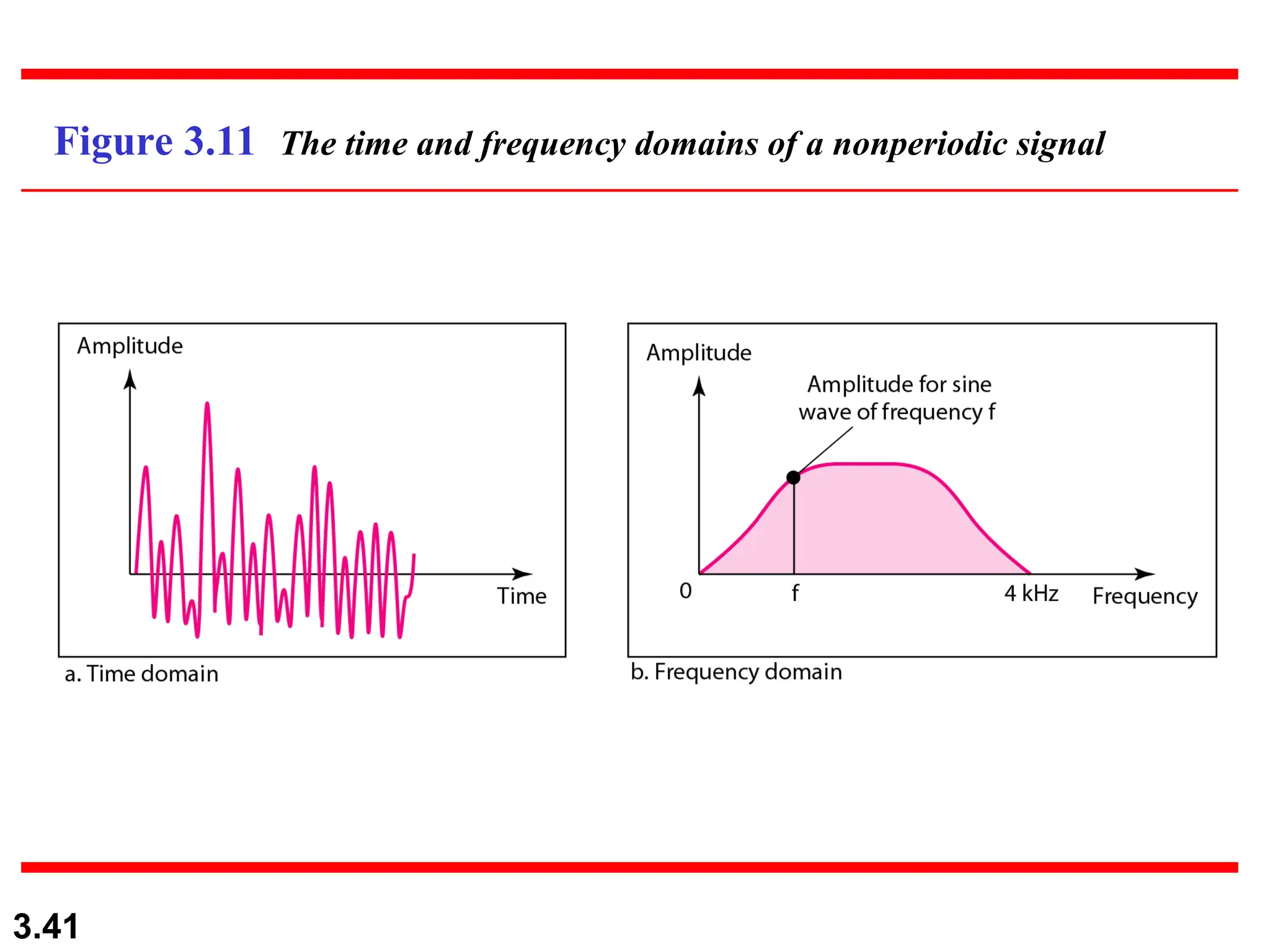 Figure 3.11 The time and frequency domains of a nonperiodic signal

Amplitude

Time

a. Time domain

Amplitude

Amplitude for sine wave of frequency f

0

f

4 kHz

Frequency

b. Frequency domain

3.41